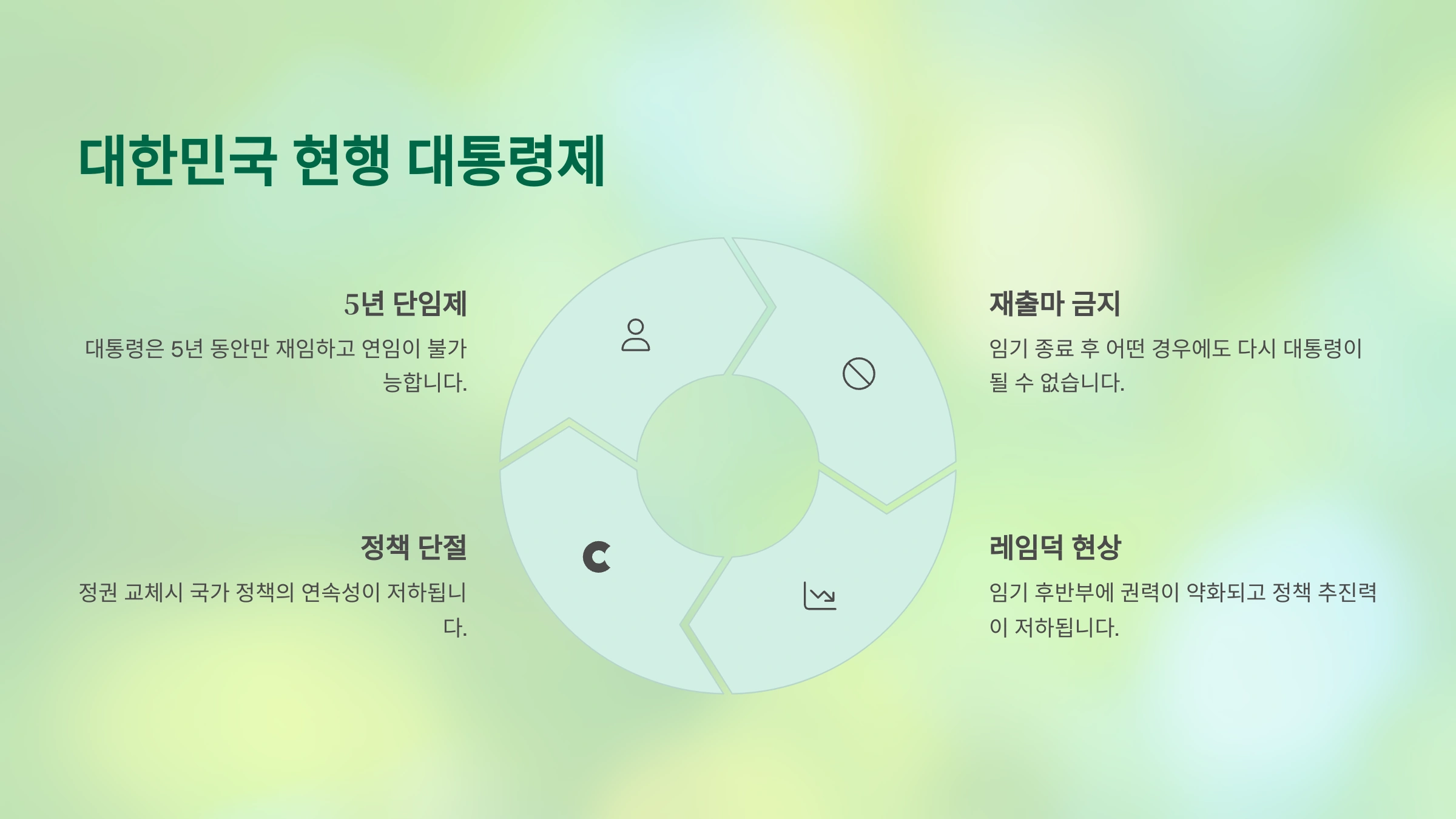 대한민국 현행 대통령제

5년 단임제

대통령은 5년 동안만 재임하고 연임이 불가능합니다.

재출마 금지

임기 종료 후 어떤 경우에도 다시 대통령이 될 수 없습니다.

정책 단절

정권 교체시 국가 정책의 연속성이 저하됩니다.

레임덕 현상

임기 후반부에 권력이 약화되고 정책 추진력이 저하됩니다.